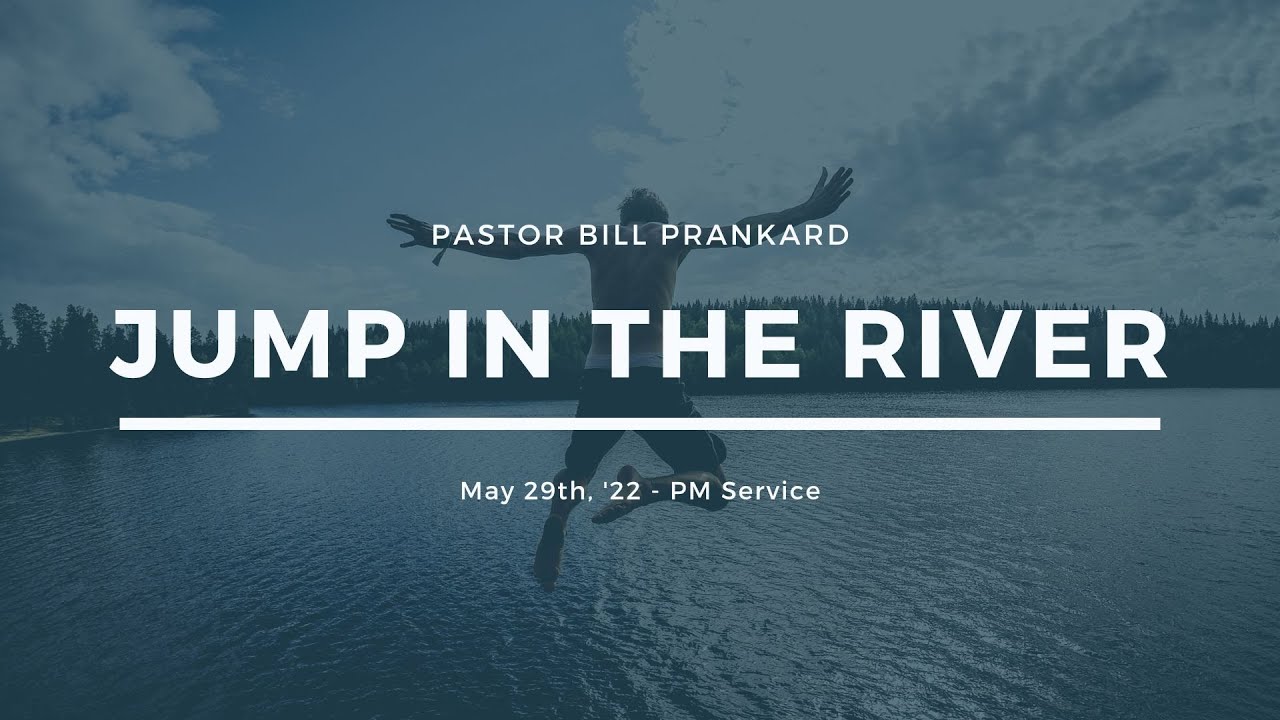 PASTOR BILL PRANKARD

JUMP IN THE RIVER

May 29th, '22 - PM Service